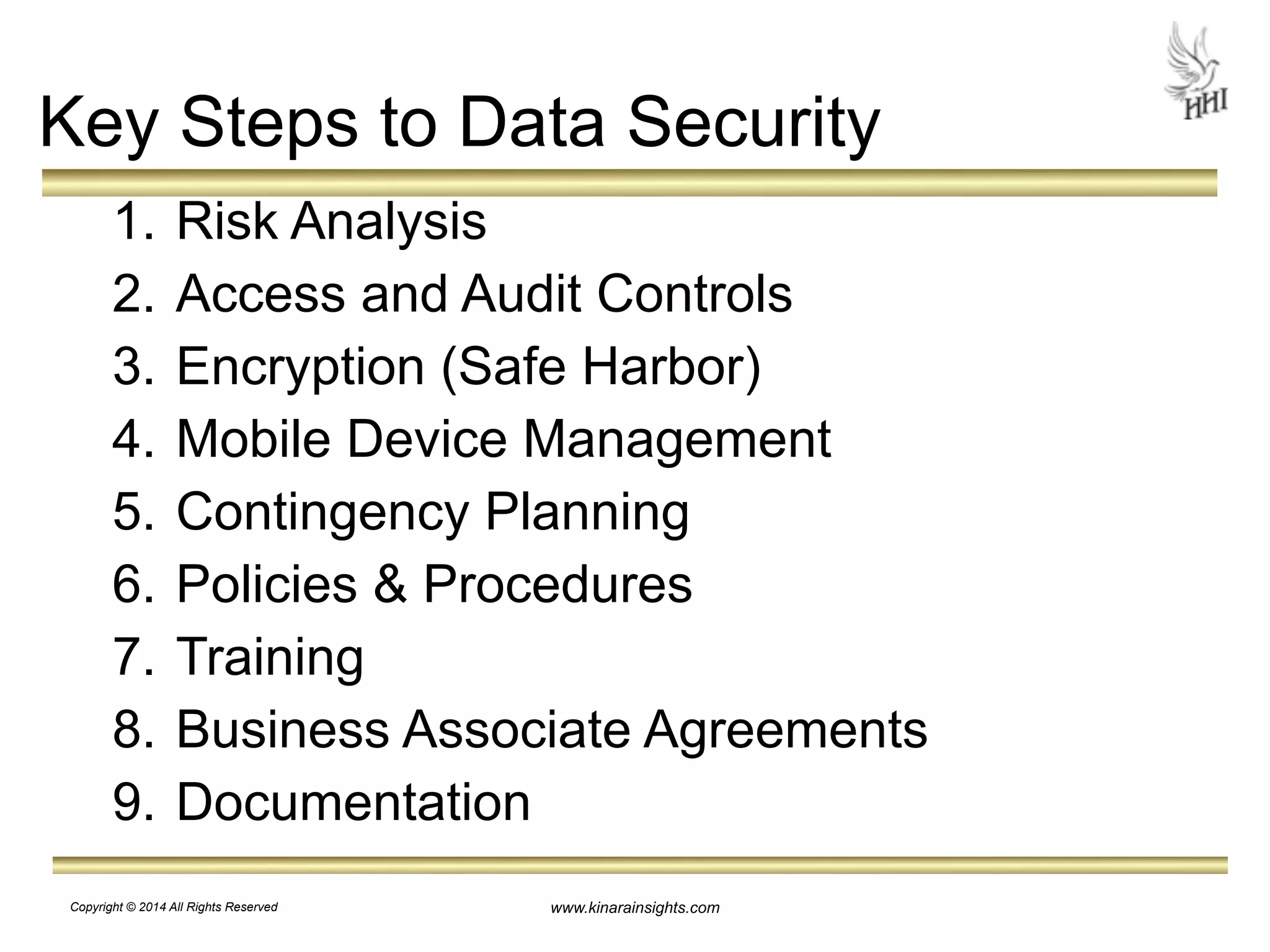 HHI

Key Steps to Data Security

1. Risk Analysis
2. Access and Audit Controls
3. Encryption (Safe Harbor)
4. Mobile Device Management
5. Contingency Planning
6. Policies & Procedures
7. Training
8. Business Associate Agreements
9. Documentation

Copyright © 2014 All Rights Reserved

www.kinarainsights.com